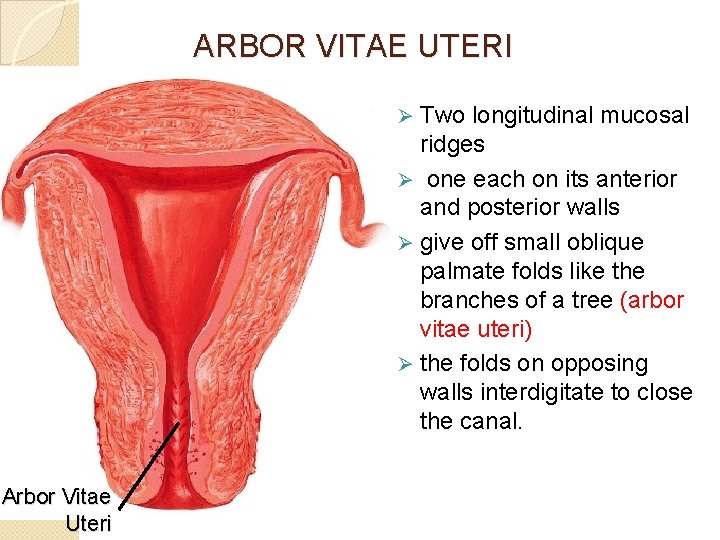 ARBOR VITAE UTERI

➢ Two longitudinal mucosal ridges

➢ one each on its anterior and posterior walls

➢ give off small oblique palmate folds like the branches of a tree (arbor vitae uteri)

➢ the folds on opposing walls interdigitate to close the canal.

Arbor Vitae Uteri